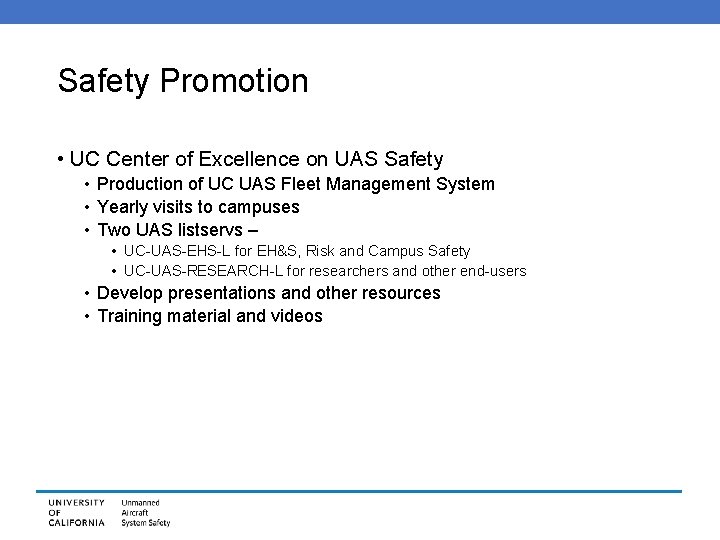 Safety Promotion

• UC Center of Excellence on UAS Safety
  • Production of UC UAS Fleet Management System
  • Yearly visits to campuses
  • Two UAS listservs –
    • UC-UAS-EHS-L for EH&S, Risk and Campus Safety
    • UC-UAS-RESEARCH-L for researchers and other end-users
  • Develop presentations and other resources
  • Training material and videos

UNIVERSITY OF CALIFORNIA
Unmanned Aircraft System Safety